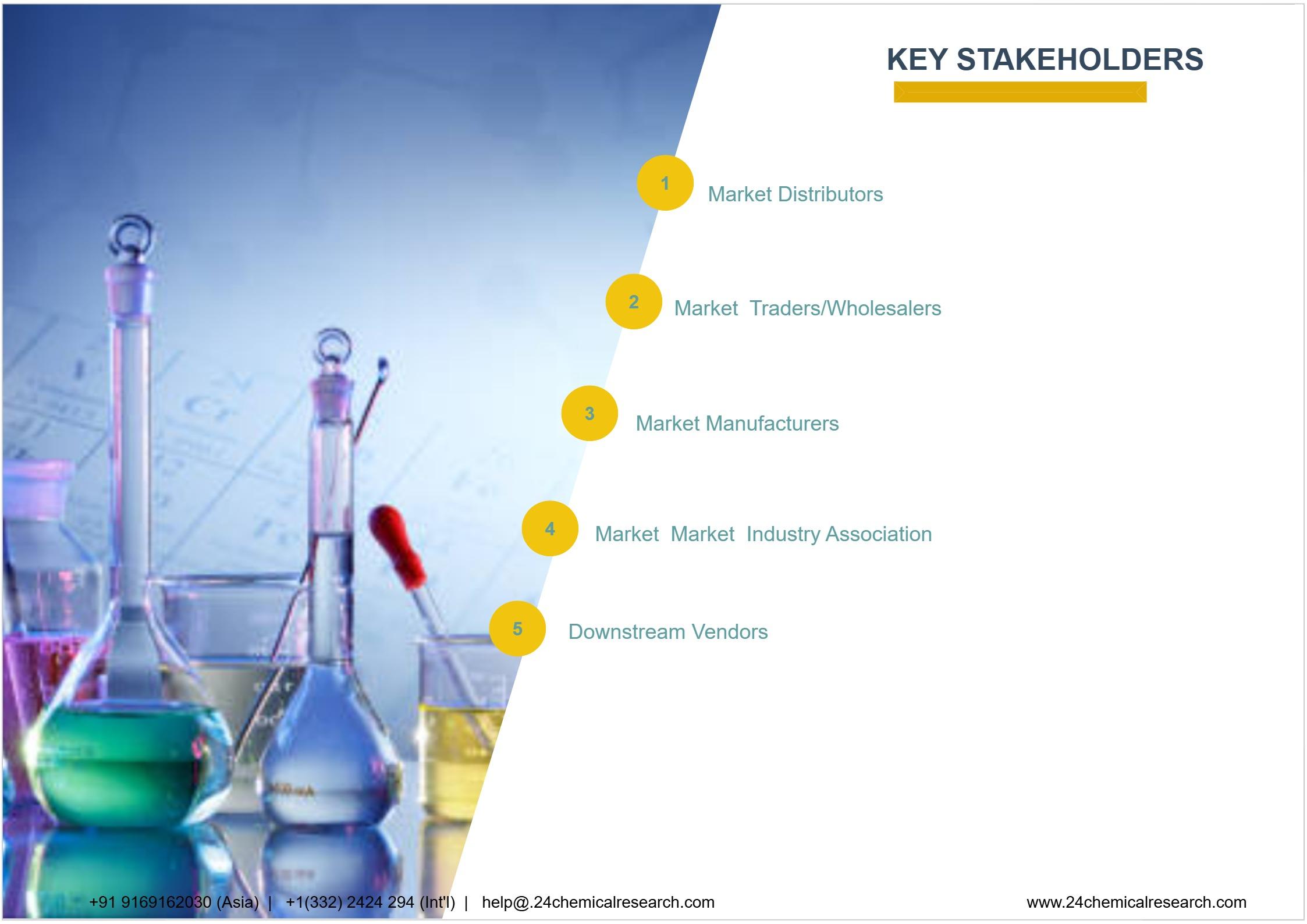 KEY STAKEHOLDERS

1 Market Distributors

2 Market Traders/Wholesalers

3 Market Manufacturers

4 Market Market Industry Association

5 Downstream Vendors

+91 9169162030 (Asia) | +1(332) 2424 294 (Int'l) | help@.24chemicalresearch.com

www.24chemicalresearch.com